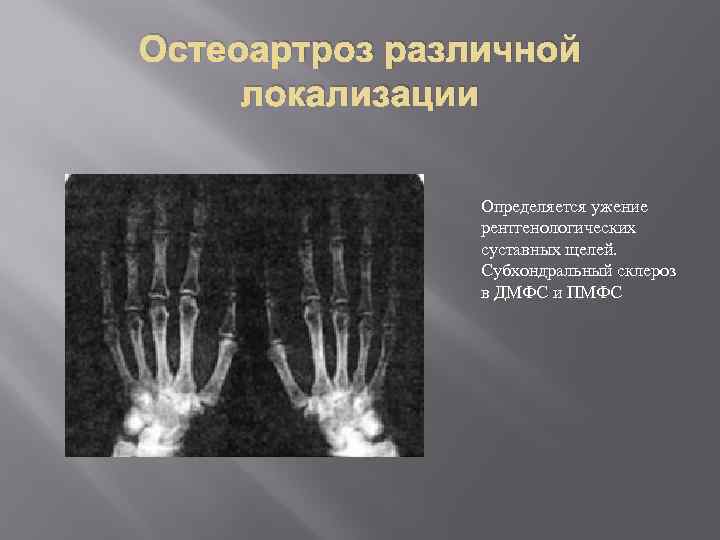 Остеоартроз различной локализации

Определяется ужение рентгенологических суставных щелей. Субхондральный склероз в ДМФС и ПМФС